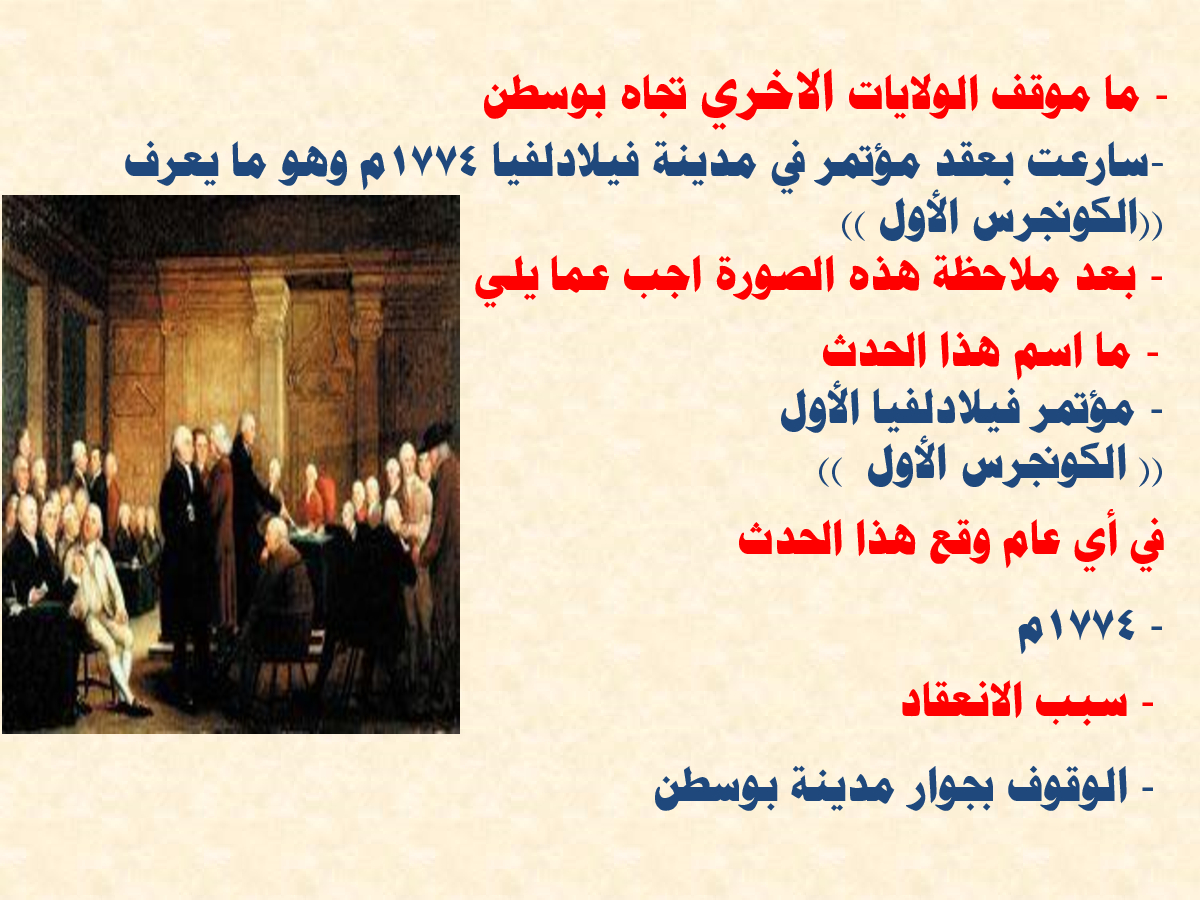 - ما موقف الولايات الاخري تجاه بوسطن

-سارعت بعقد مؤتمر في مدينة فيلادلفيا ١٧٧٤م وهو ما يعرف ((الكونجرس الأول ))

- بعد ملاحظة هذه الصورة اجب عما يلي

- ما اسم هذا الحدث

- مؤتمر فيلادلفيا الأول (( الكونجرس الأول ))

في أي عام وقع هذا الحدث

- ١٧٧٤م

- سبب الانعقاد

- الوقوف بجوار مدينة بوسطن